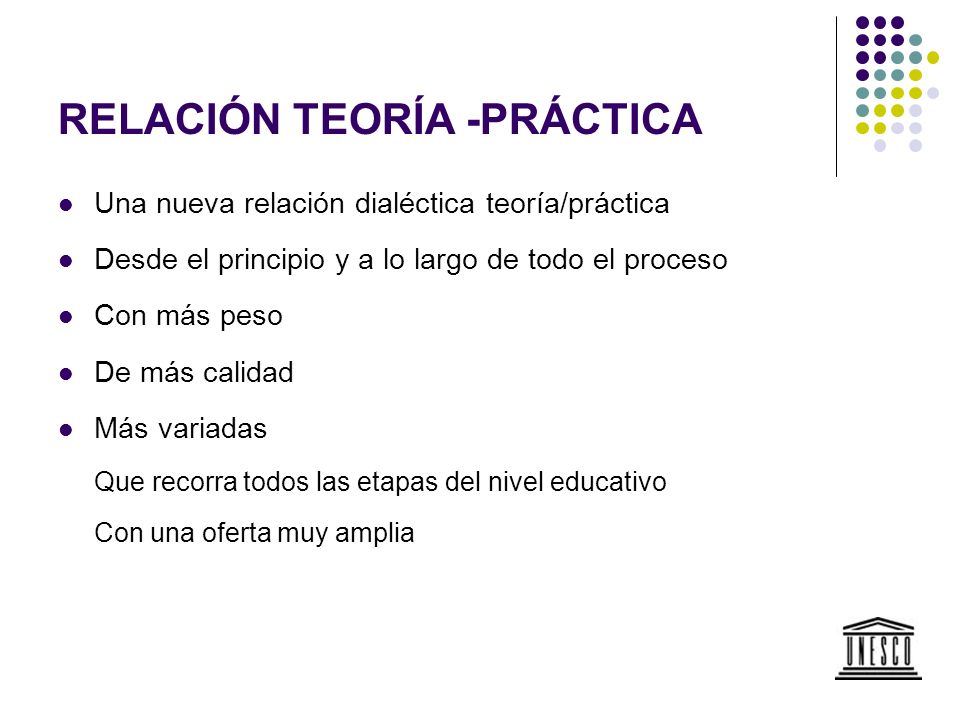 RELACIÓN TEORÍA -PRÁCTICA

- Una nueva relación dialéctica teoría/práctica
- Desde el principio y a lo largo de todo el proceso
- Con más peso
- De más calidad
- Más variadas

Que recorra todos las etapas del nivel educativo

Con una oferta muy amplia

UNESCO